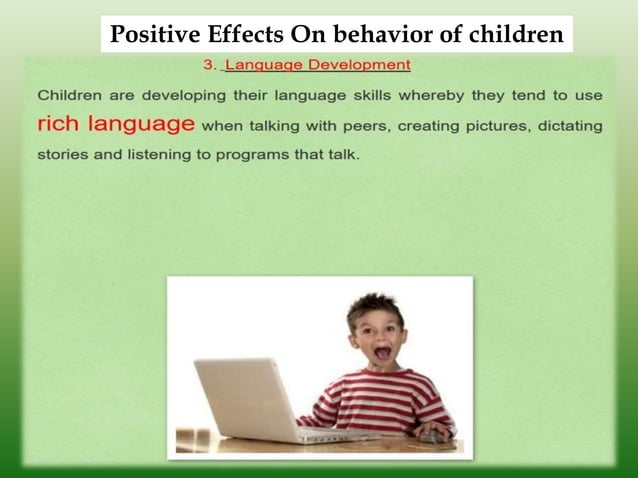 Positive Effects On behavior of children

3. Language Development

Children are developing their language skills whereby they tend to use rich language when talking with peers, creating pictures, dictating stories and listening to programs that talk.